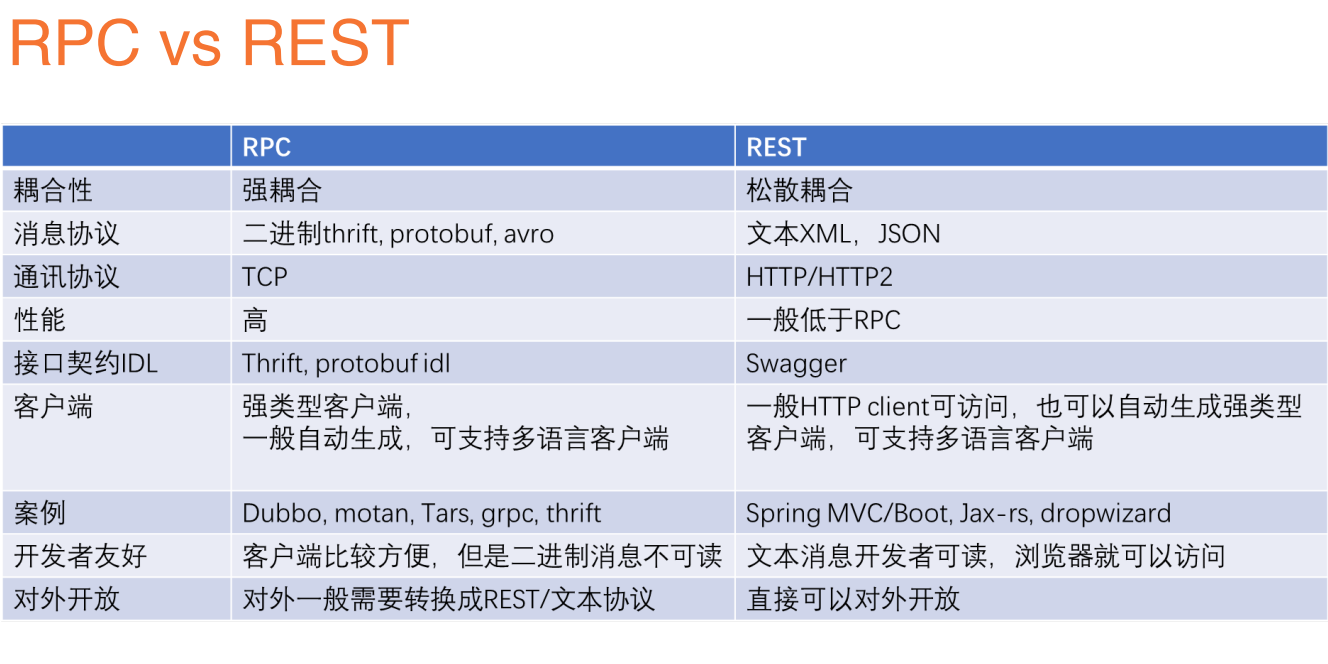 RPC vs REST

| | RPC | REST |
|---|---|---|
| 耦合性 | 强耦合 | 松散耦合 |
| 消息协议 | 二进制thrift, protobuf, avro | 文本XML，JSON |
| 通讯协议 | TCP | HTTP/HTTP2 |
| 性能 | 高 | 一般低于RPC |
| 接口契约IDL | Thrift, protobuf idl | Swagger |
| 客户端 | 强类型客户端，一般自动生成，可支持多语言客户端 | 一般HTTP client可访问，也可以自动生成强类型客户端，可支持多语言客户端 |
| 案例 | Dubbo, motan, Tars, grpc, thrift | Spring MVC/Boot, Jax-rs, dropwizard |
| 开发者友好 | 客户端比较方便，但是二进制消息不可读 | 文本消息开发者可读，浏览器就可以访问 |
| 对外开放 | 对外一般需要转换成REST/文本协议 | 直接可以对外开放 |